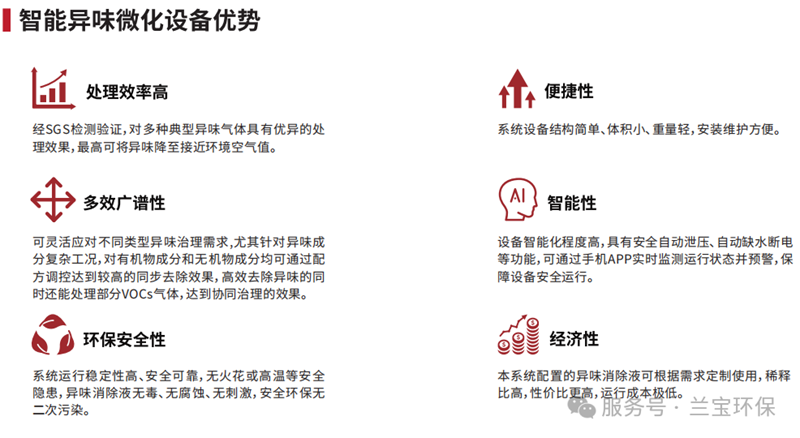 智能异味微化设备优势

处理效率高

经SGS检测验证，对多种典型异味气体具有优异的处理效果，最高可将异味降至接近环境空气值。

多效广谱性

可灵活应对不同类型异味治理需求，尤其针对异味成分复杂工况，对有机物成分和无机物成分均可通过配方调控达到较高的同步去除效果，高效去除异味的同时还能处理部分VOCs气体，达到协同治理的效果。

环保安全性

系统运行稳定性高、安全可靠，无火花或高温等安全隐患，异味消除液无毒、无腐蚀、无刺激，安全环保无二次污染。

便捷性

系统设备结构简单、体积小、重量轻，安装维护方便。

AI

智能性

设备智能化程度高，具有安全自动泄压、自动缺水断电等功能，可通过手机APP实时监测运行状态并预警，保障设备安全运行。

经济性

本系统配置的异味消除液可根据需求定制使用，稀释比高，性价比更高，运行成本极低。

服务号 · 兰宝环保